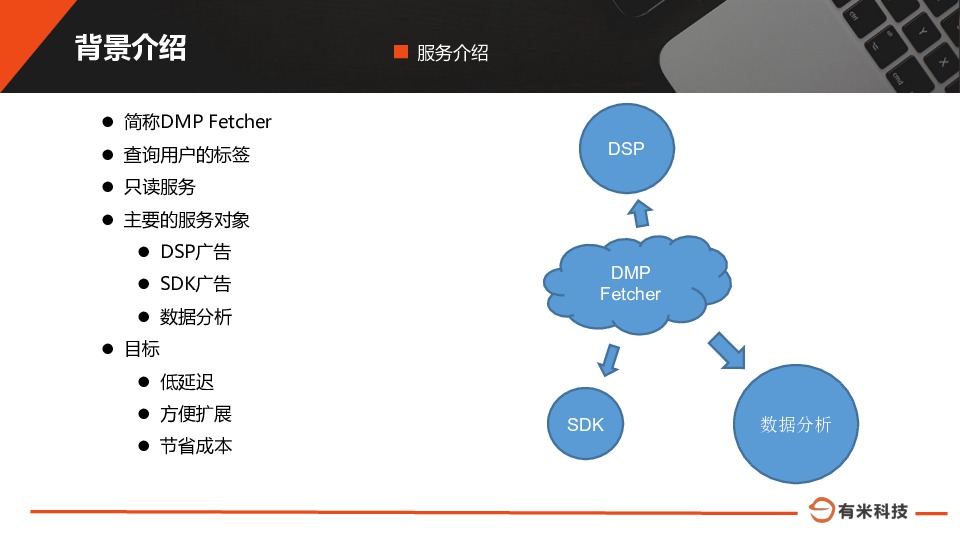 背景介绍

服务介绍

- 简称DMP Fetcher
- 查询用户的标签
- 只读服务
- 主要的服务对象
  - DSP广告
  - SDK广告
  - 数据分析
- 目标
  - 低延迟
  - 方便扩展
  - 节省成本

DSP

DMP Fetcher

SDK

数据分析

有米科技